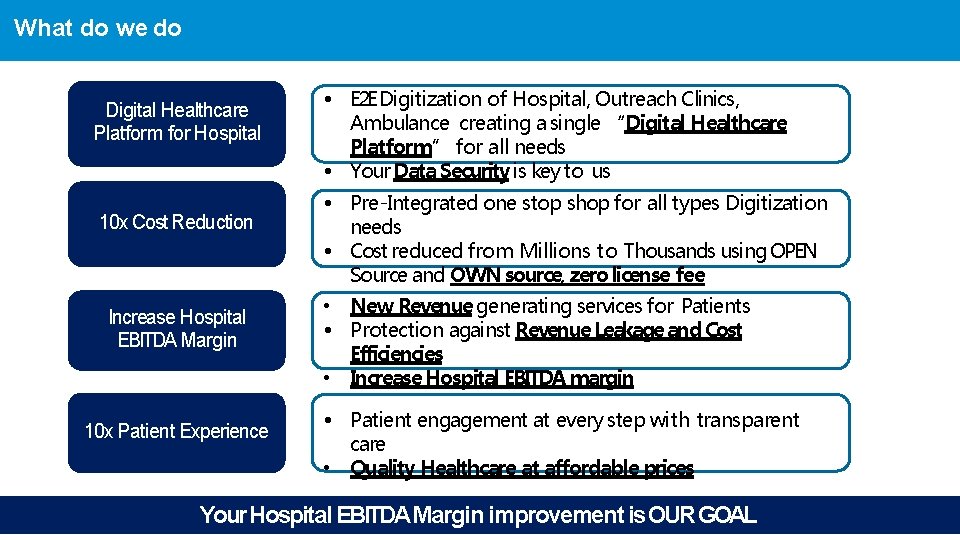 What do we do

Digital Healthcare Platform for Hospital

• E2E Digitization of Hospital, Outreach Clinics, Ambulance creating a single "Digital Healthcare Platform" for all needs
• Your Data Security is key to us

10x Cost Reduction

• Pre-Integrated one stop shop for all types Digitization needs
• Cost reduced from Millions to Thousands using OPEN Source and OWN source, zero license fee

Increase Hospital EBITDA Margin

• New Revenue generating services for Patients
• Protection against Revenue Leakage and Cost Efficiencies
• Increase Hospital EBITDA margin

10x Patient Experience

• Patient engagement at every step with transparent care
• Quality Healthcare at affordable prices

Your Hospital EBITDA Margin improvement is OUR GOAL